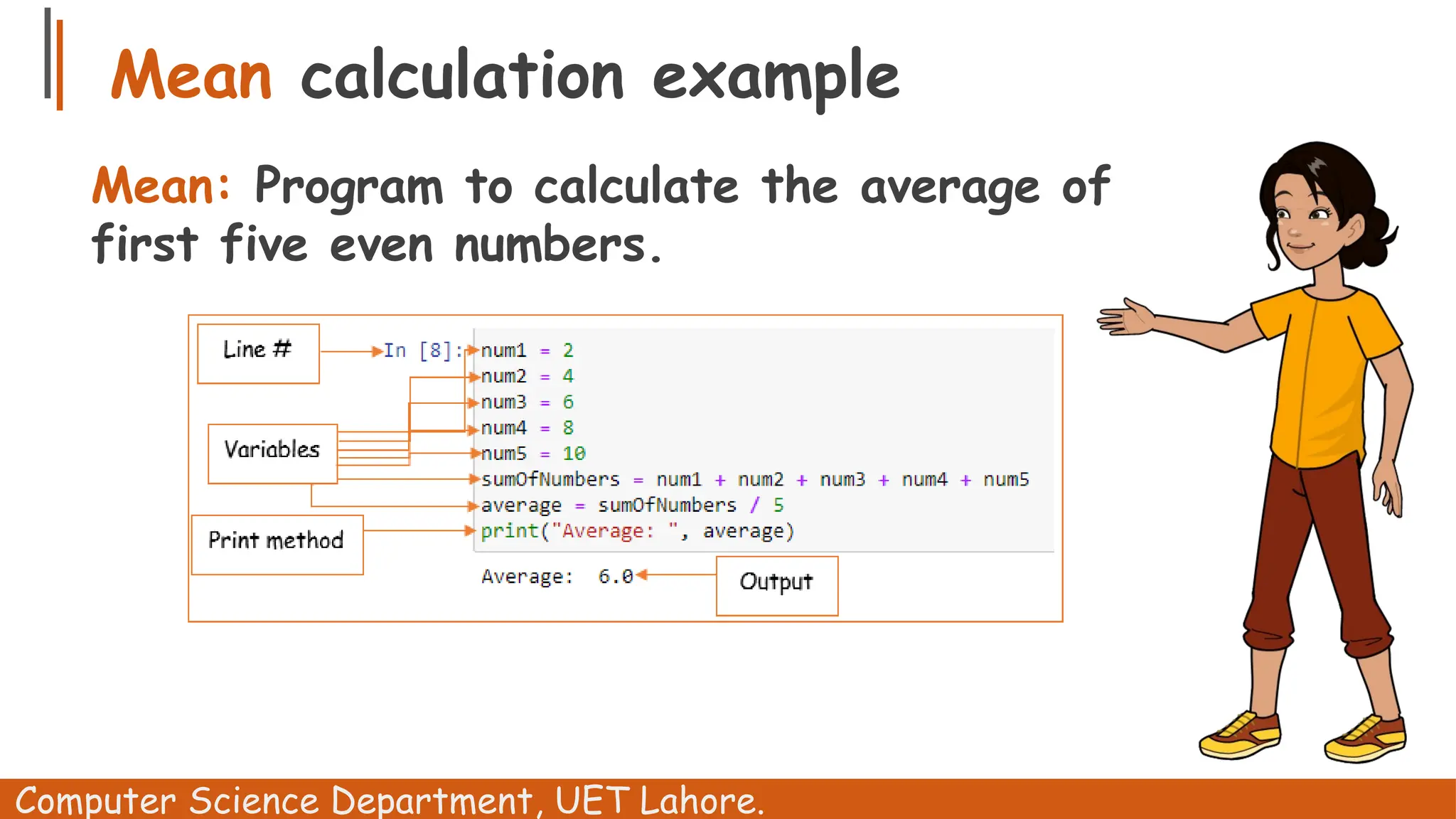 Mean calculation example

Mean: Program to calculate the average of first five even numbers.

Line #

Variables

Print method

In [8]:
num1 = 2
num2 = 4
num3 = 6
num4 = 8
num5 = 10
sumOfNumbers = num1 + num2 + num3 + num4 + num5
average = sumOfNumbers / 5
print("Average: ", average)

Average: 6.0

Output

Computer Science Department, UET Lahore.